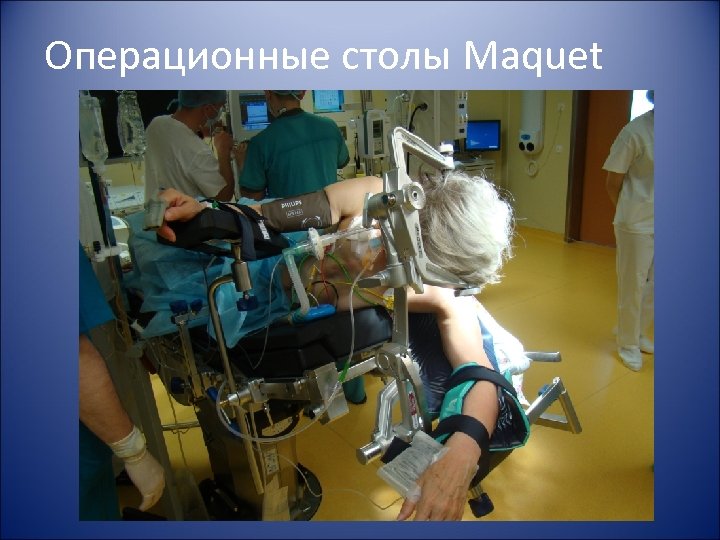 Операционные столы Maquet

PHILIPS